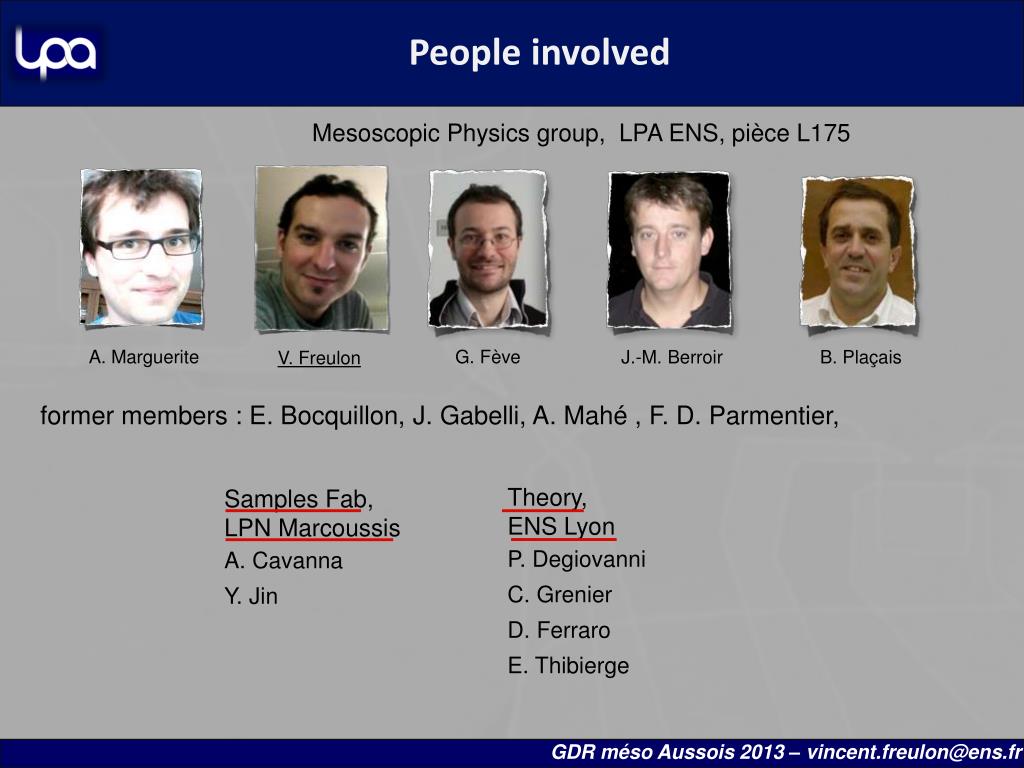 lpa

People involved

Mesoscopic Physics group, LPA ENS, pièce L175

A. Marguerite

V. Freulon

G. Fève

J.-M. Berroir

B. Plaçais

former members : E. Bocquillon, J. Gabelli, A. Mahé , F. D. Parmentier,

Samples Fab, LPN Marcoussis
A. Cavanna
Y. Jin

Theory, ENS Lyon
P. Degiovanni
C. Grenier
D. Ferraro
E. Thibierge

GDR méso Aussois 2013 – vincent.freulon@ens.fr